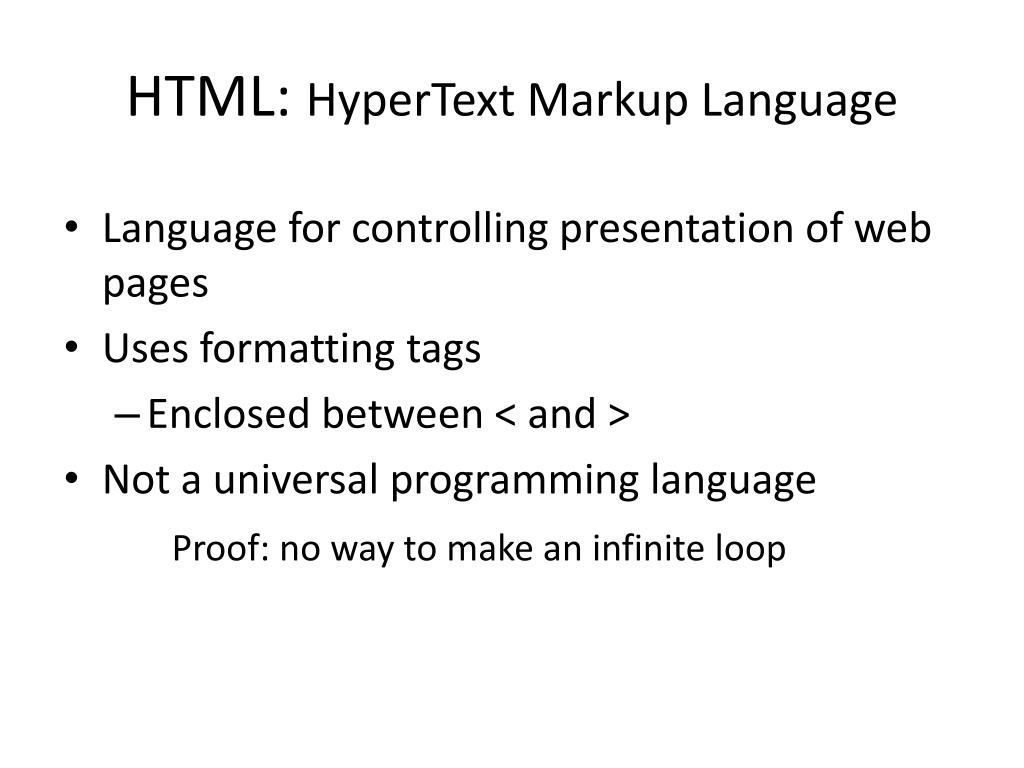 HTML: HyperText Markup Language

• Language for controlling presentation of web pages
• Uses formatting tags
  – Enclosed between < and >
• Not a universal programming language

Proof: no way to make an infinite loop